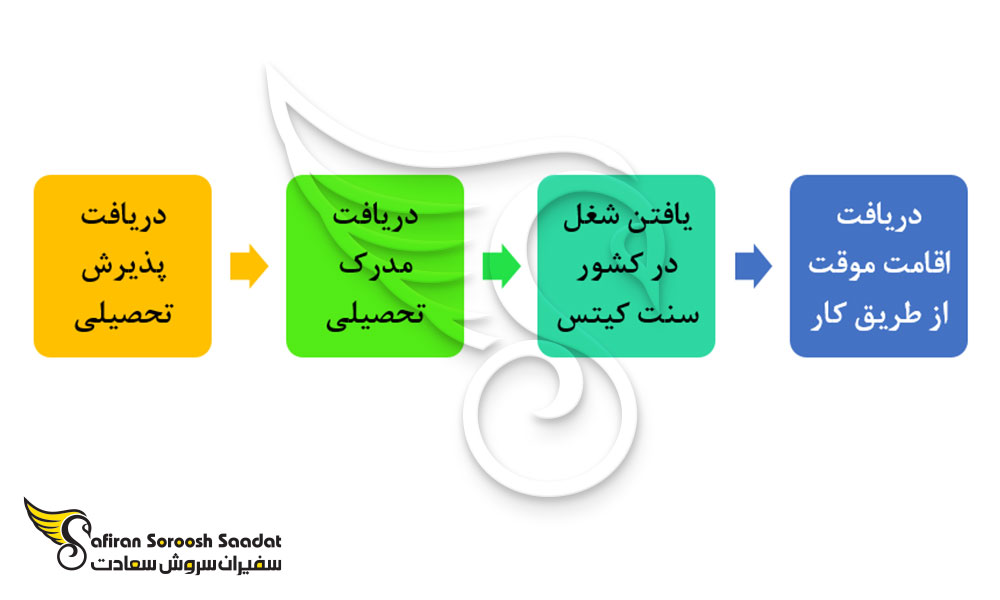 دریافت
پذیرش
تحصیلی

دریافت
مدرک
تحصیلی

یافتن شغل
در کشور
سنت کیتس

دریافت
اقامت موقت
از طریق کار

Safiran Soroosh Saadat
سفیران سروش سعادت